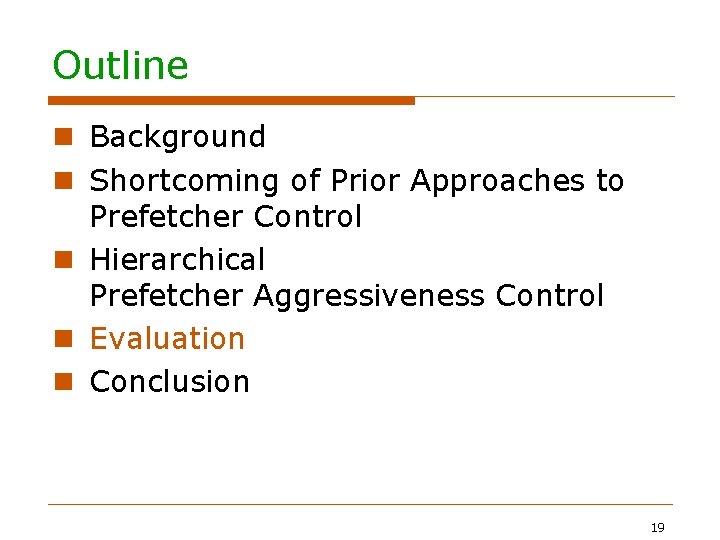 Outline

- Background
- Shortcoming of Prior Approaches to Prefetcher Control
- Hierarchical
Prefetcher Aggressiveness Control
- Evaluation
- Conclusion

19